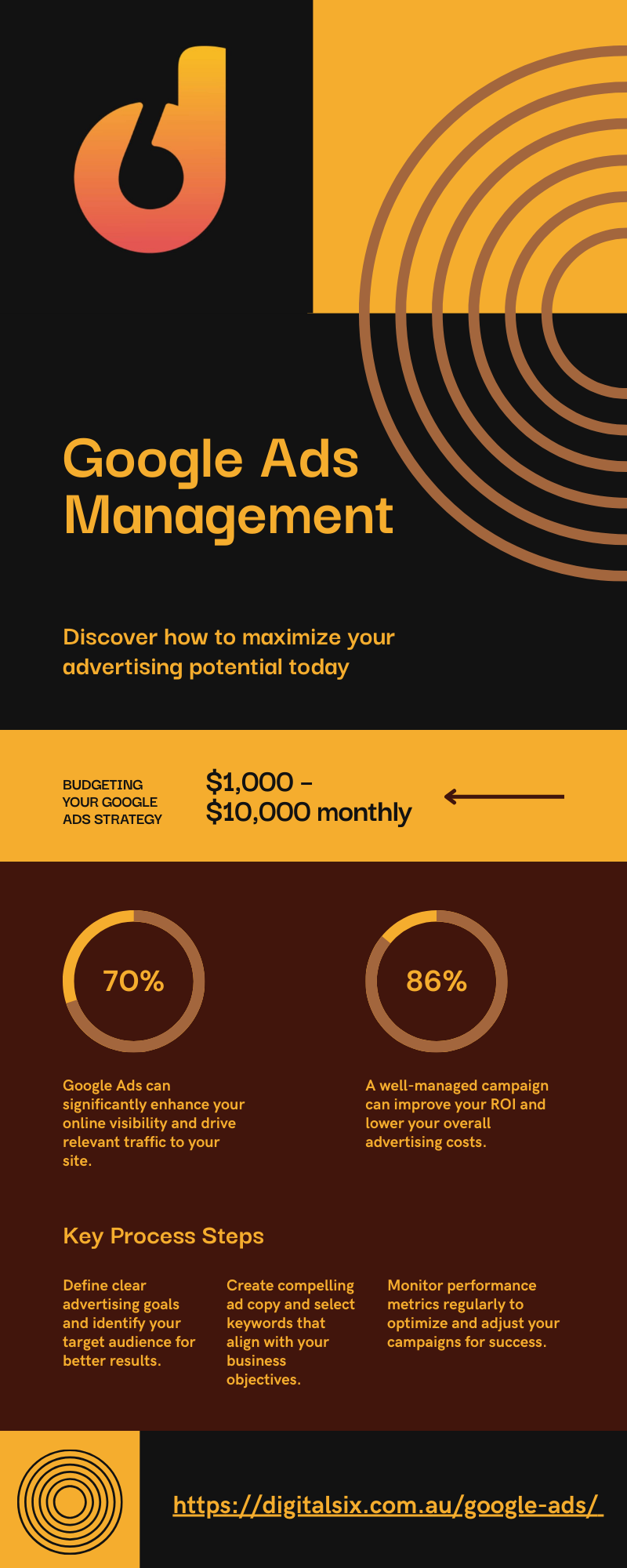 Google Ads Management

Discover how to maximize your advertising potential today

BUDGETING YOUR GOOGLE ADS STRATEGY

$1,000 – $10,000 monthly

70%

Google Ads can significantly enhance your online visibility and drive relevant traffic to your site.

86%

A well-managed campaign can improve your ROI and lower your overall advertising costs.

Key Process Steps

Define clear advertising goals and identify your target audience for better results.

Create compelling ad copy and select keywords that align with your business objectives.

Monitor performance metrics regularly to optimize and adjust your campaigns for success.

https://digitalsix.com.au/google-ads/